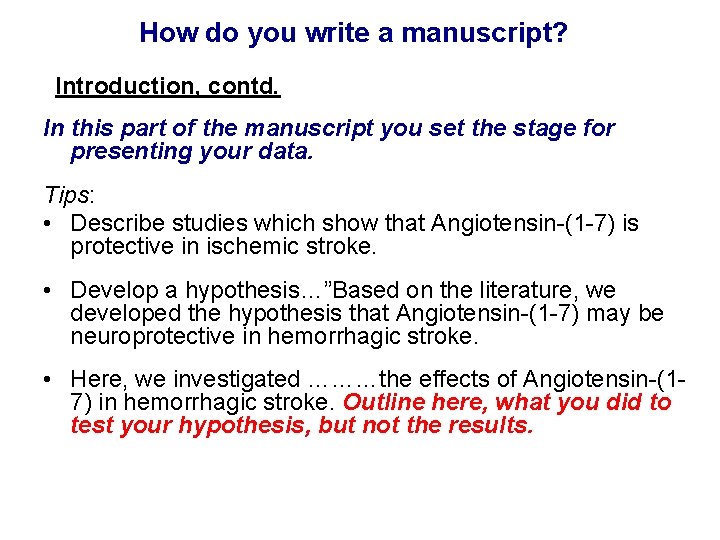 How do you write a manuscript?

Introduction, contd.

In this part of the manuscript you set the stage for presenting your data.

Tips:

• Describe studies which show that Angiotensin-(1-7) is protective in ischemic stroke.

• Develop a hypothesis…”Based on the literature, we developed the hypothesis that Angiotensin-(1-7) may be neuroprotective in hemorrhagic stroke.

• Here, we investigated ………the effects of Angiotensin-(1-7) in hemorrhagic stroke. Outline here, what you did to test your hypothesis, but not the results.